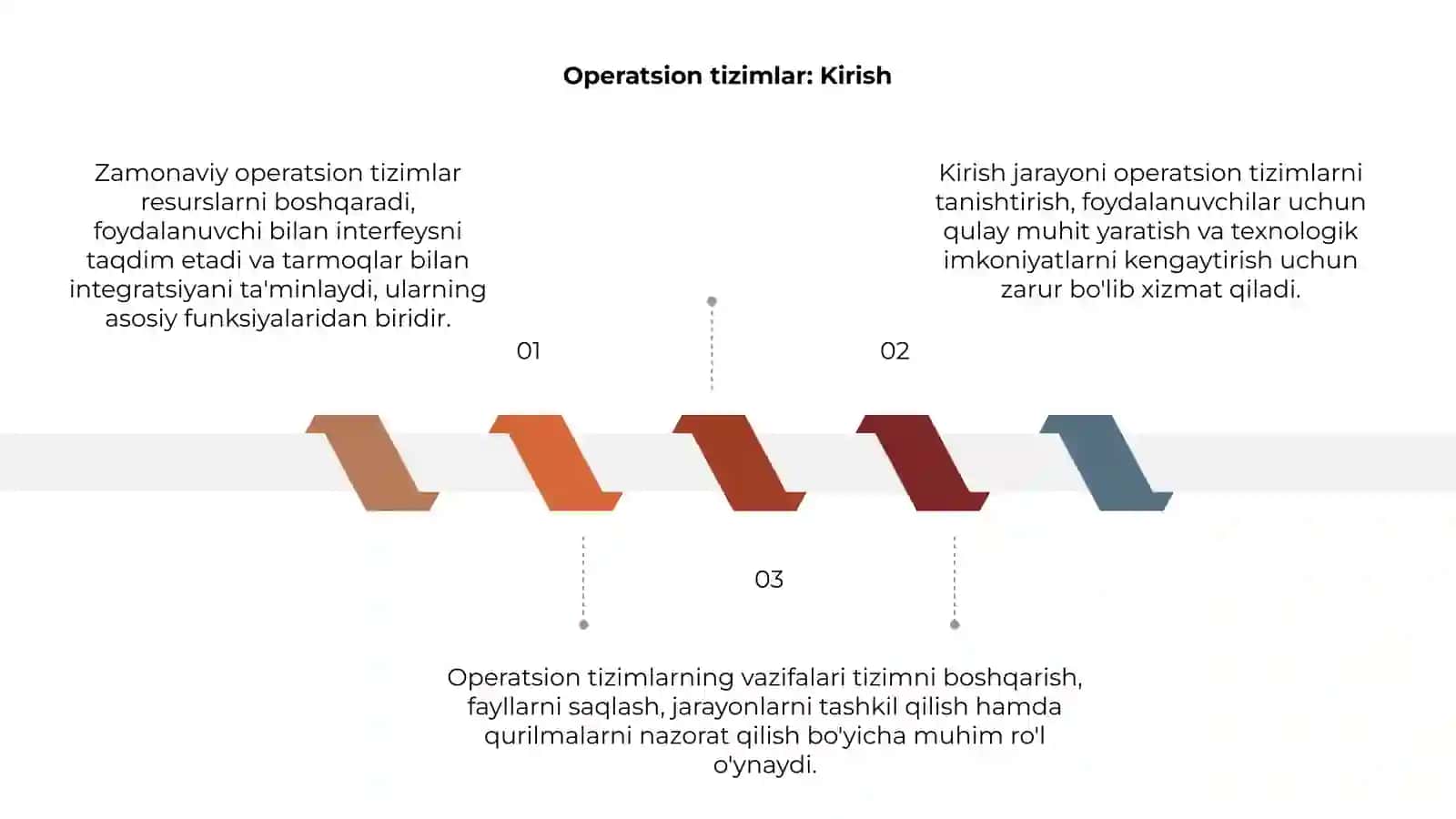 Operatsion tizimlar: Kirish

Zamonaviy operatsion tizimlar resurslarni boshqaradi, foydalanuvchi bilan interfeysni taqdim etadi va tarmoqlar bilan integratsiyani ta'minlaydi, ularning asosiy funksiyalaridan biridir.

01

Kirish jarayoni operatsion tizimlarni tanishtirish, foydalanuvchilar uchun qulay muhit yaratish va texnologik imkoniyatlarni kengaytirish uchun zarur bo'lib xizmat qiladi.

02

03

Operatsion tizimlarning vazifalari tizimni boshqarish, fayllarni saqlash, jarayonlarni tashkil qilish hamda qurilmalarni nazorat qilish bo'yicha muhim ro'l o'ynaydi.